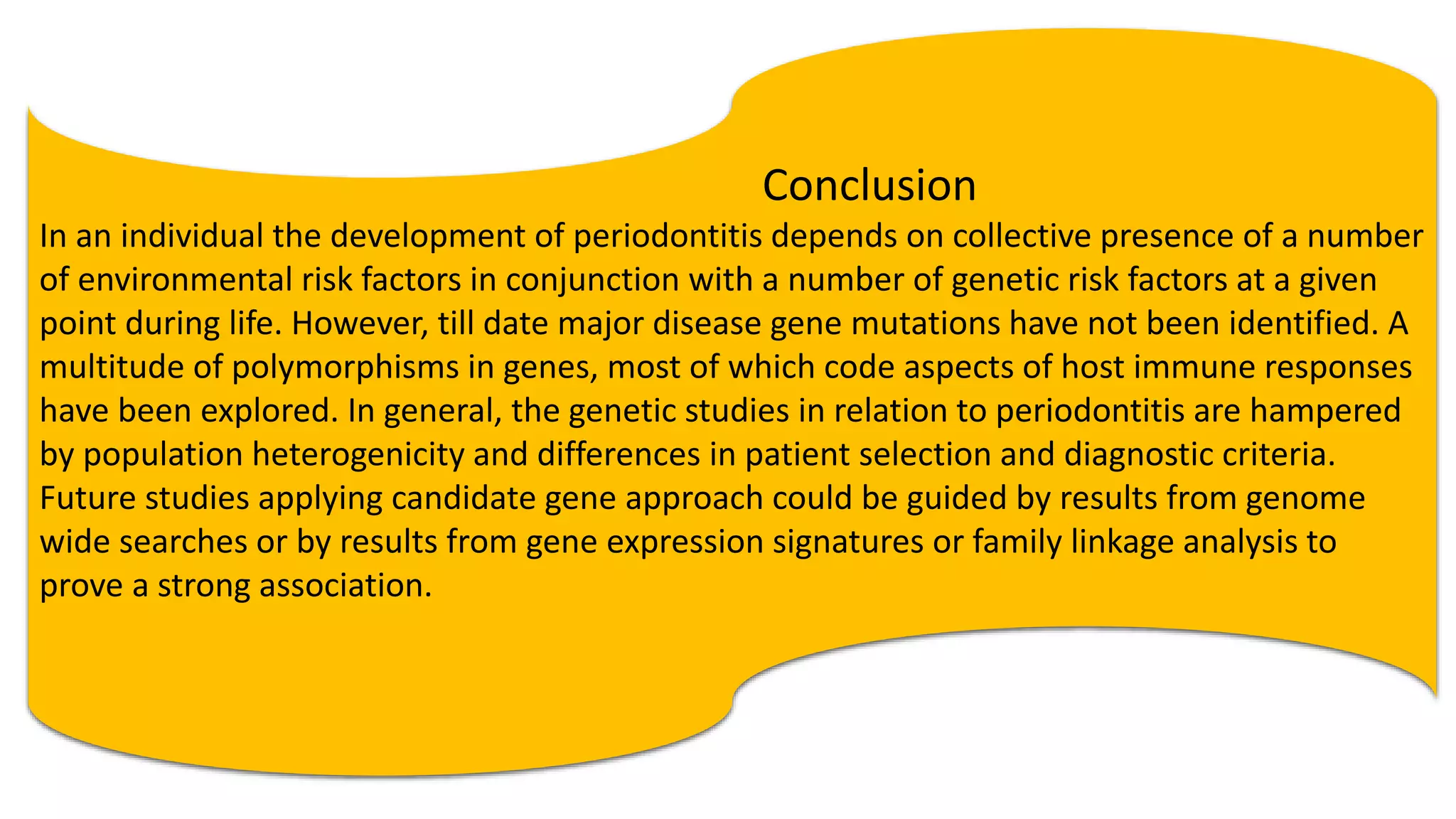 Conclusion

In an individual the development of periodontitis depends on collective presence of a number of environmental risk factors in conjunction with a number of genetic risk factors at a given point during life. However, till date major disease gene mutations have not been identified. A multitude of polymorphisms in genes, most of which code aspects of host immune responses have been explored. In general, the genetic studies in relation to periodontitis are hampered by population heterogenicity and differences in patient selection and diagnostic criteria. Future studies applying candidate gene approach could be guided by results from genome wide searches or by results from gene expression signatures or family linkage analysis to prove a strong association.